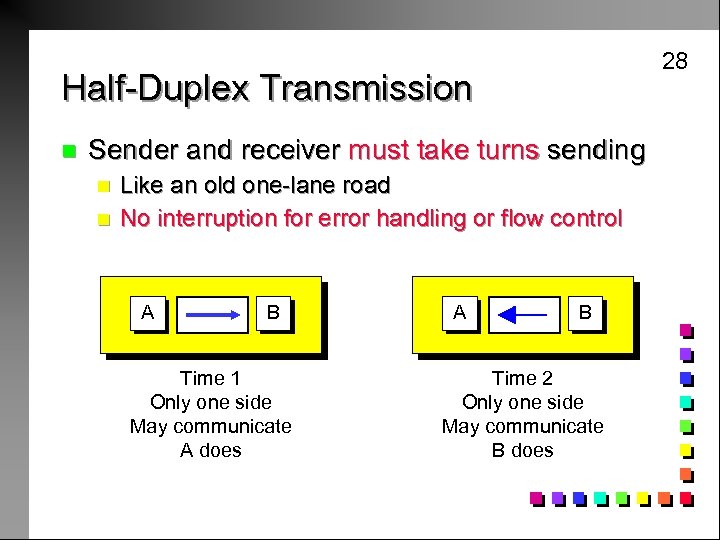 28

Half-Duplex Transmission

Sender and receiver must take turns sending

Like an old one-lane road

No interruption for error handling or flow control

A B

Time 1
Only one side
May communicate
A does

A B

Time 2
Only one side
May communicate
B does